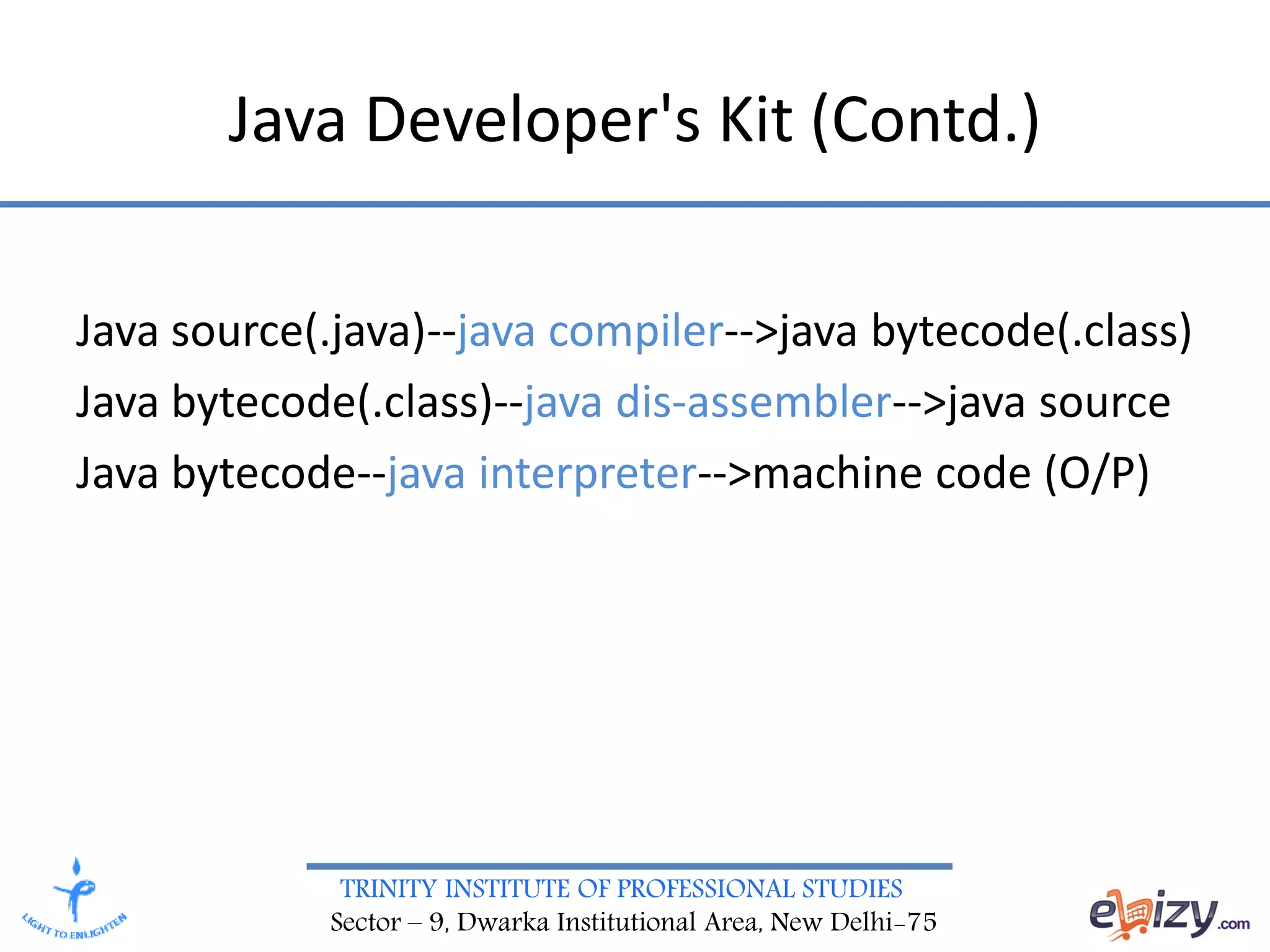 Java Developer's Kit (Contd.)

Java source(.java)--java compiler-->java bytecode(.class)
Java bytecode(.class)--java dis-assembler-->java source
Java bytecode--java interpreter-->machine code (O/P)

LIGHT TO ENLIGHTEN

TRINITY INSTITUTE OF PROFESSIONAL STUDIES
Sector – 9, Dwarka Institutional Area, New Delhi-75

ebizy.com